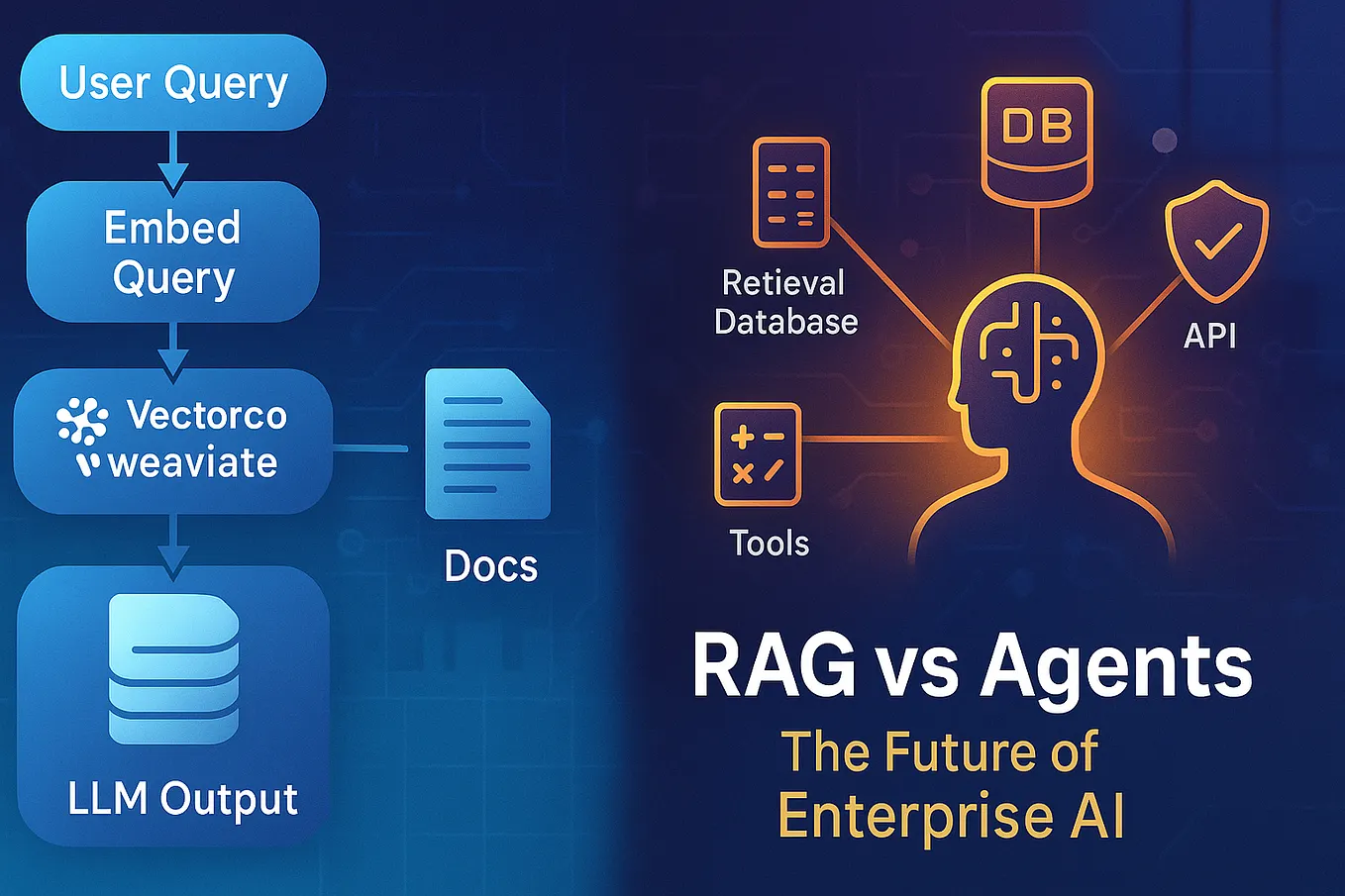 User Query

Embed Query

Vectorco
weaviate

Docs

LLM Output

DB

Retieval Database

API

Tools

RAG vs Agents

The Future of Enterprise AI